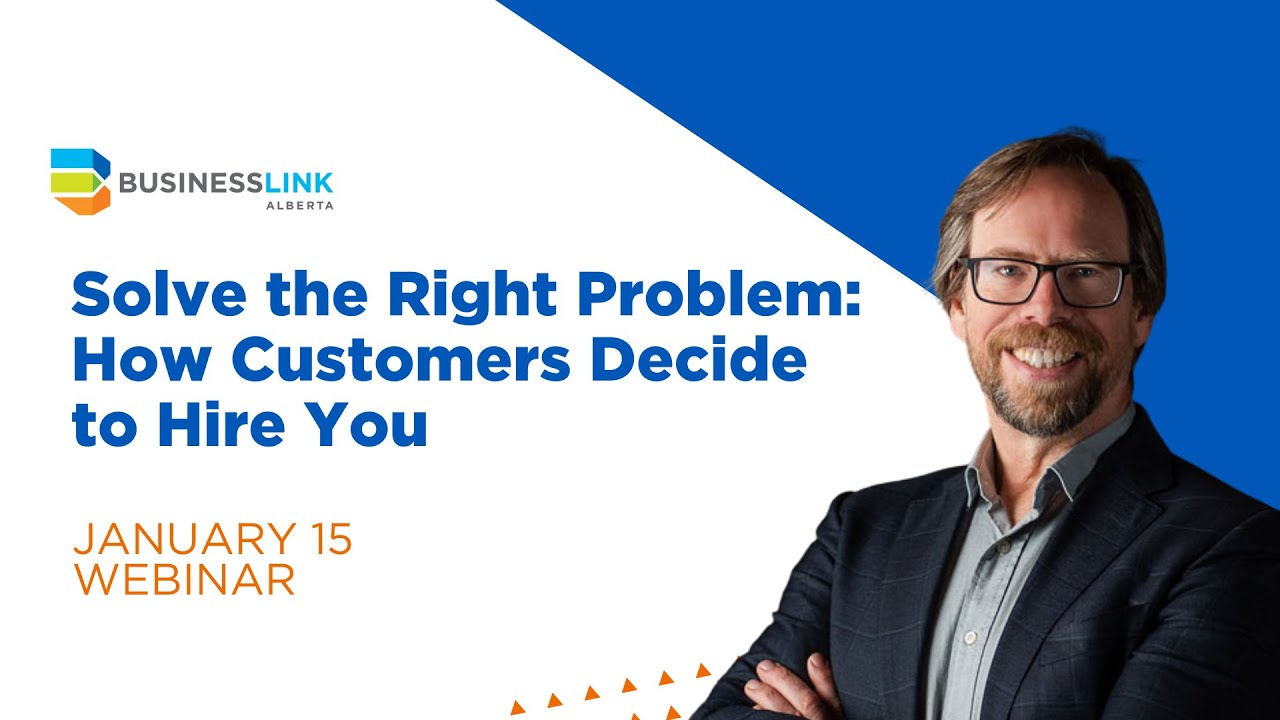 BUSINESSLINK
ALBERTA

Solve the Right Problem: How Customers Decide to Hire You

JANUARY 15
WEBINAR